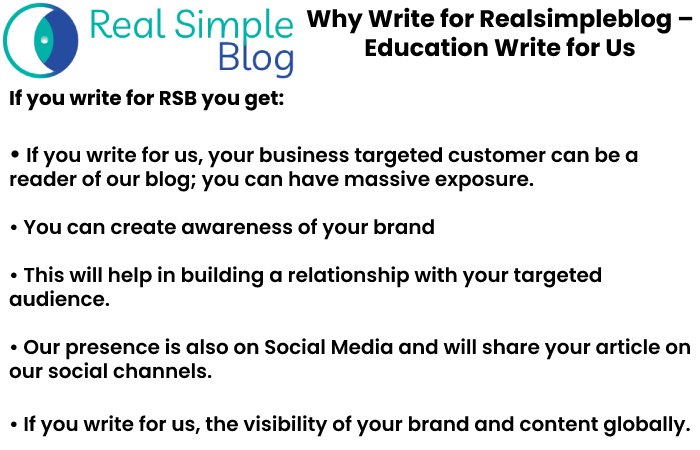 Real Simple Blog

Why Write for Realsimpleblog – Education Write for Us

If you write for RSB you get:

• If you write for us, your business targeted customer can be a reader of our blog; you can have massive exposure.

• You can create awareness of your brand

• This will help in building a relationship with your targeted audience.

• Our presence is also on Social Media and will share your article on our social channels.

• If you write for us, the visibility of your brand and content globally.